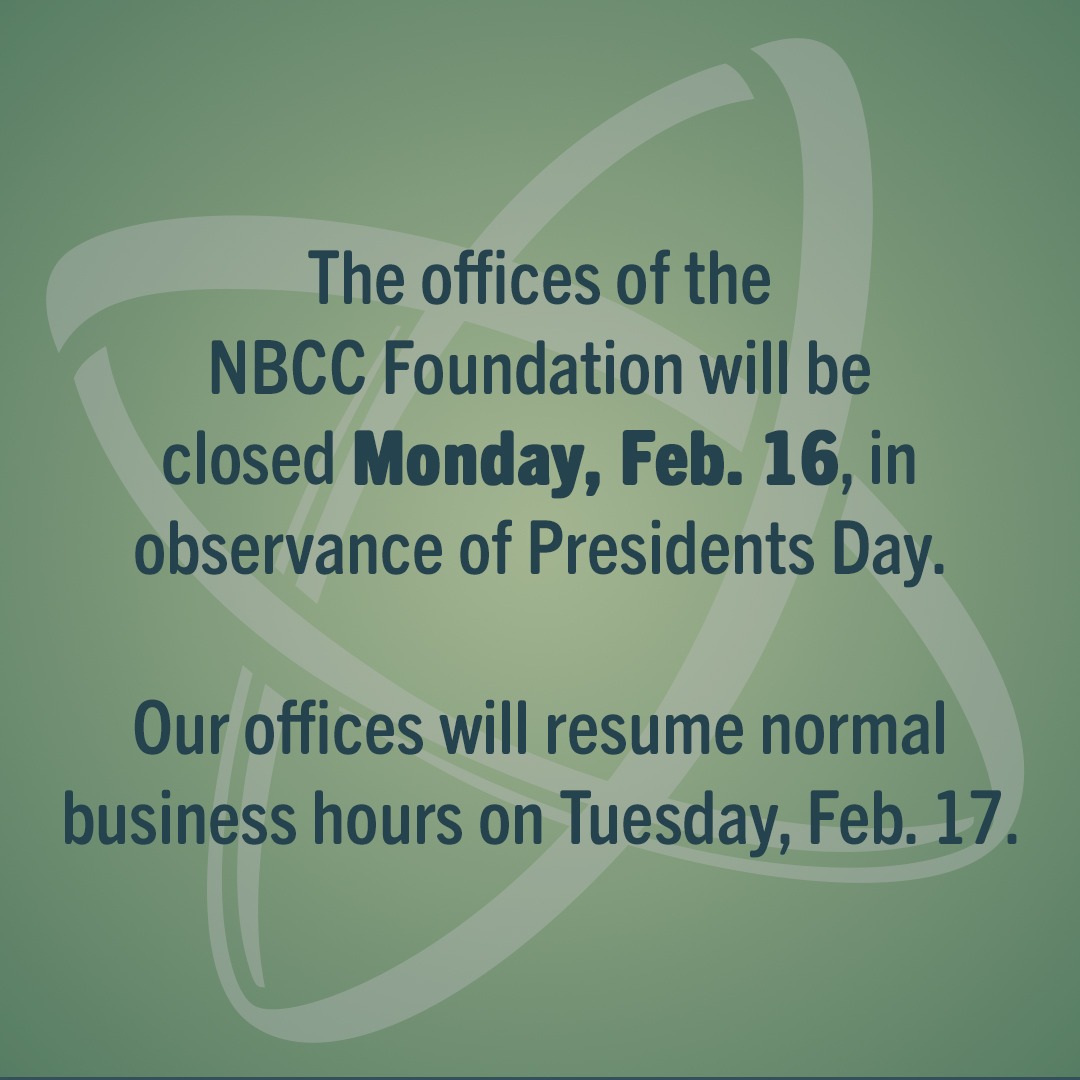 The offices of the NBCC Foundation will be closed Monday, Feb. 16, in observance of Presidents Day.

Our offices will resume normal business hours on Tuesday, Feb. 17.